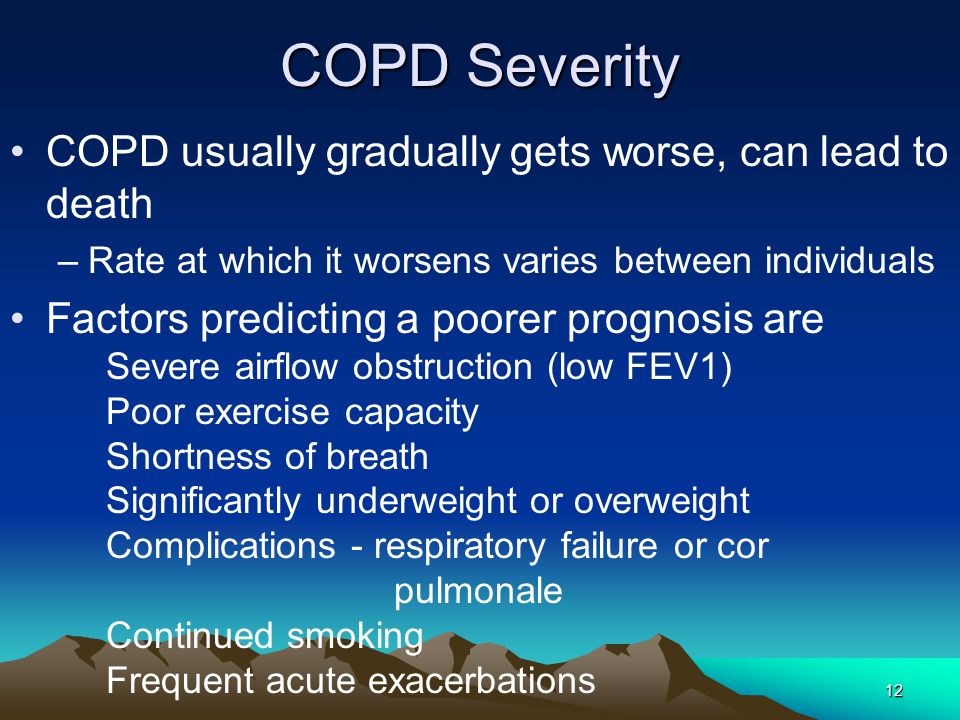 COPD Severity

• COPD usually gradually gets worse, can lead to death

– Rate at which it worsens varies between individuals

• Factors predicting a poorer prognosis are

Severe airflow obstruction (low FEV1)
Poor exercise capacity
Shortness of breath
Significantly underweight or overweight
Complications - respiratory failure or cor pulmonale
Continued smoking
Frequent acute exacerbations

12